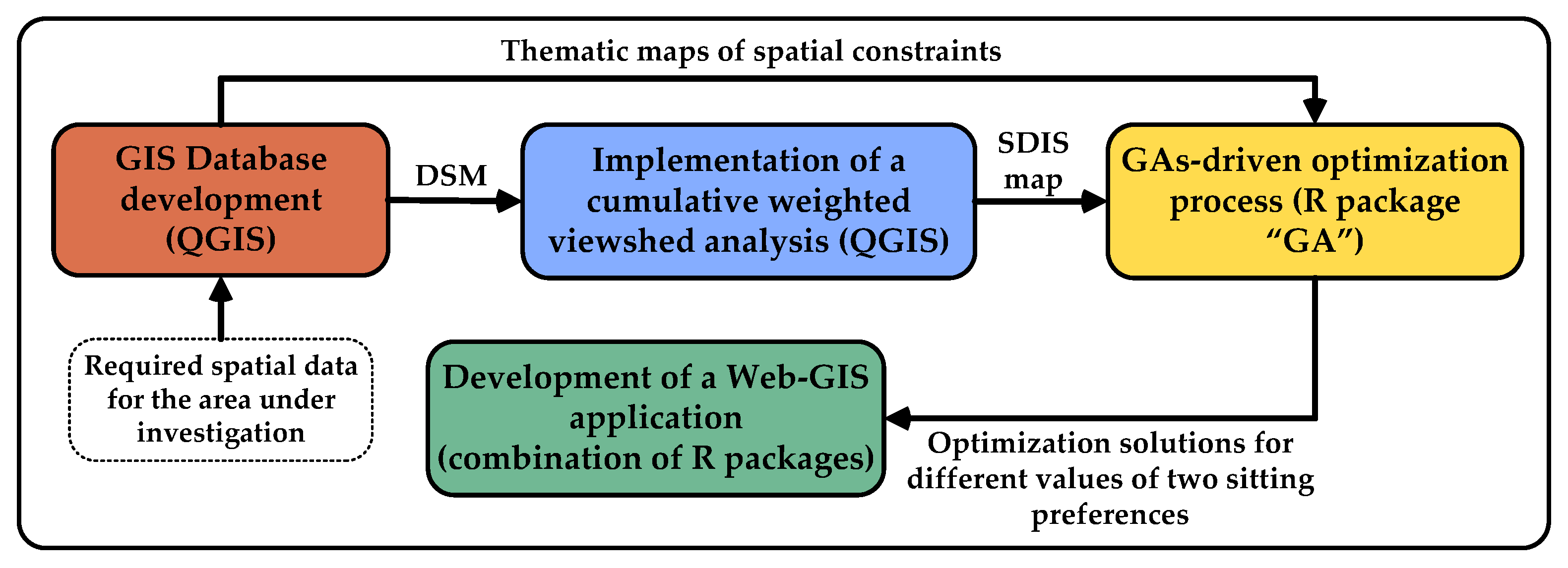 Thematic maps of spatial constraints

GIS Database development (QGIS)

DSM

Implementation of a cumulative weighted viewshed analysis (QGIS)

SDIS map

GAs-driven optimization process (R package “GA”)

Required spatial data for the area under investigation

Development of a Web-GIS application (combination of R packages)

Optimization solutions for different values of two sitting preferences